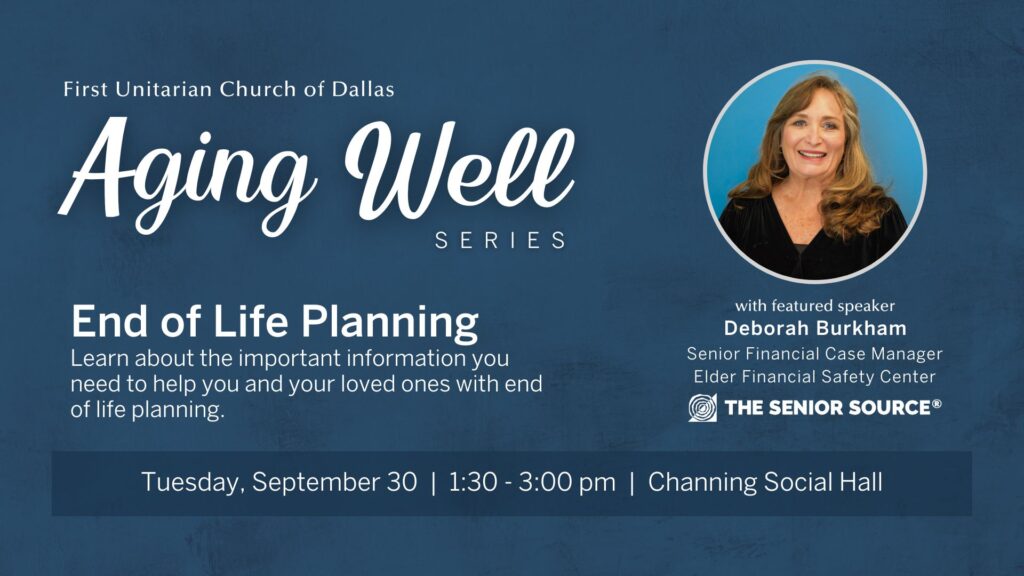 First Unitarian Church of Dallas

Aging Well
SERIES

End of Life Planning
Learn about the important information you need to help you and your loved ones with end of life planning.

with featured speaker
Deborah Burkham
Senior Financial Case Manager
Elder Financial Safety Center
THE SENIOR SOURCE®

Tuesday, September 30 | 1:30 - 3:00 pm | Channing Social Hall